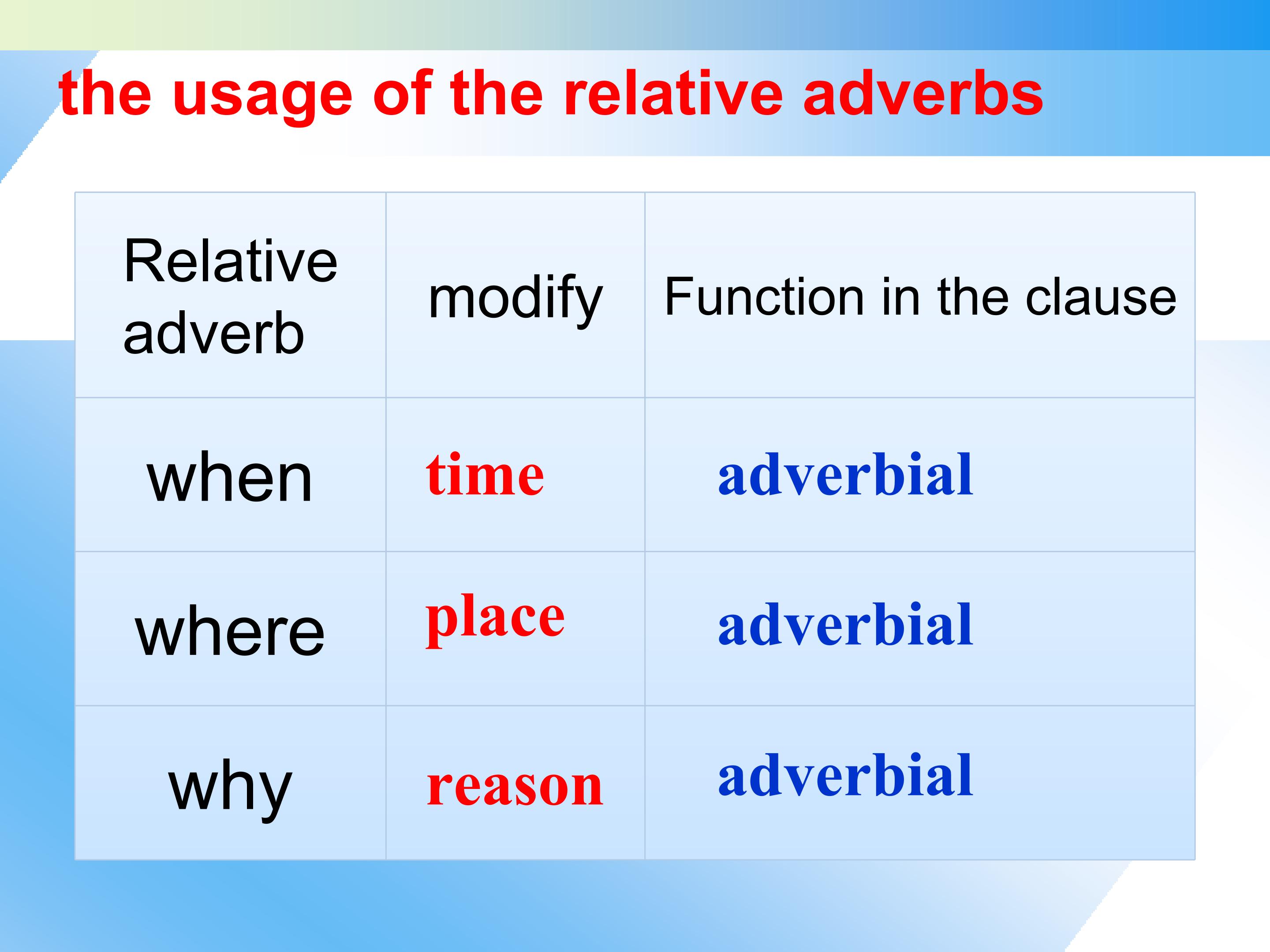 the usage of the relative adverbs

| Relative adverb | modify | Function in the clause |
|---|---|---|
| when | time | adverbial |
| where | place | adverbial |
| why | reason | adverbial |